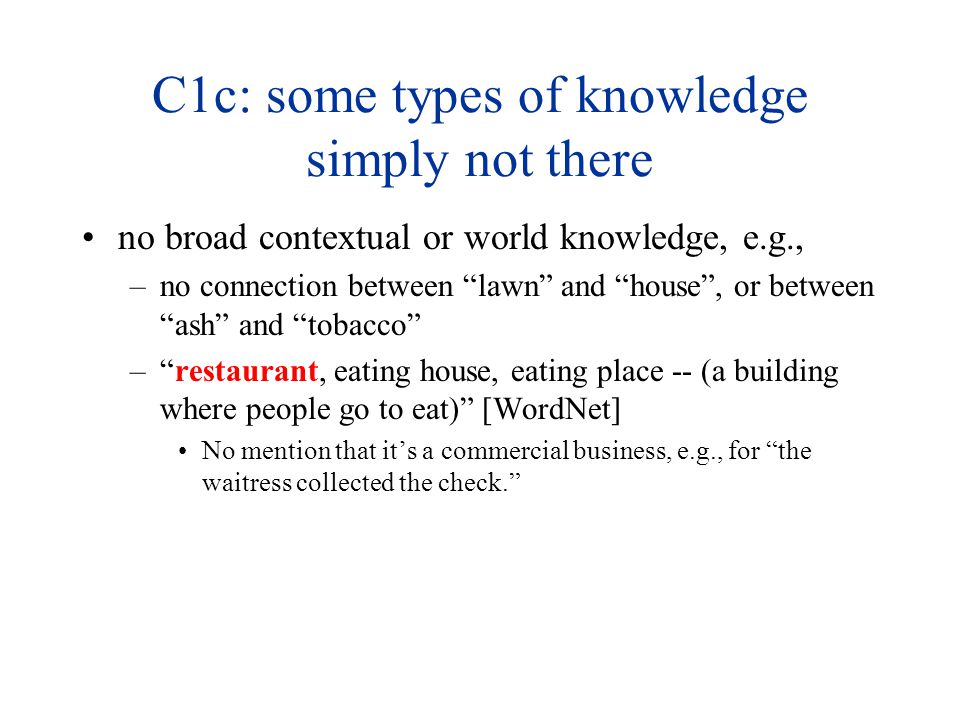 C1c: some types of knowledge simply not there

• no broad contextual or world knowledge, e.g.,
– no connection between “lawn” and “house”, or between “ash” and “tobacco”
– “restaurant, eating house, eating place -- (a building where people go to eat)” [WordNet]
• No mention that it’s a commercial business, e.g., for “the waitress collected the check.”